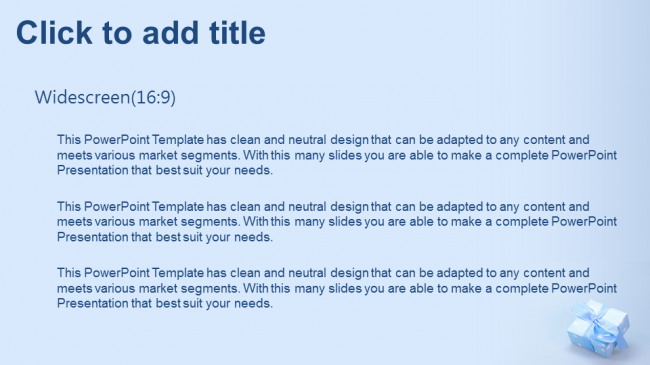 Click to add title

Widescreen(16:9)

This PowerPoint Template has clean and neutral design that can be adapted to any content and meets various market segments. With this many slides you are able to make a complete PowerPoint Presentation that best suit your needs.

This PowerPoint Template has clean and neutral design that can be adapted to any content and meets various market segments. With this many slides you are able to make a complete PowerPoint Presentation that best suit your needs.

This PowerPoint Template has clean and neutral design that can be adapted to any content and meets various market segments. With this many slides you are able to make a complete PowerPoint Presentation that best suit your needs.